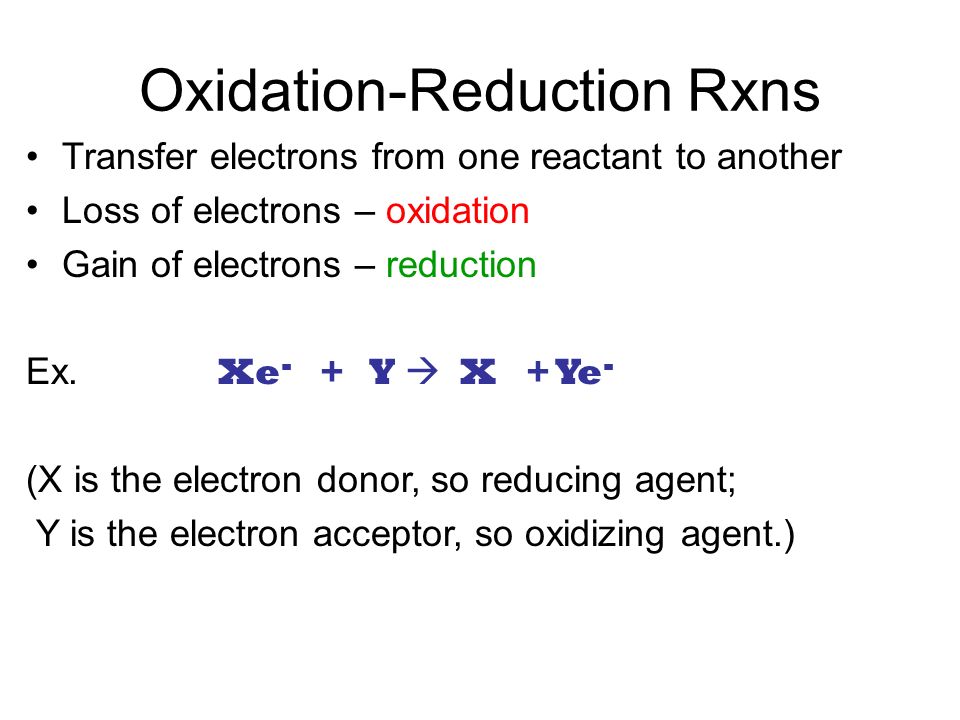 Oxidation-Reduction Rxns

• Transfer electrons from one reactant to another
• Loss of electrons – oxidation
• Gain of electrons – reduction

Ex. $Xe^- + Y \rightarrow X + Ye^-$

(X is the electron donor, so reducing agent;
Y is the electron acceptor, so oxidizing agent.)